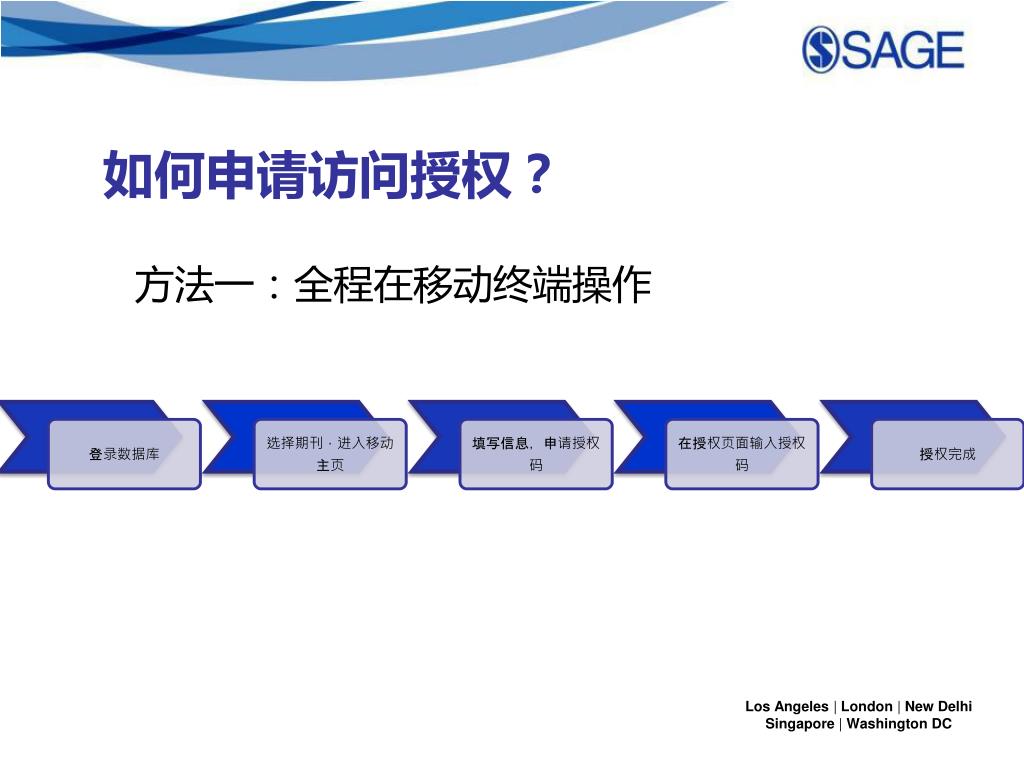 SAGE

如何申请访问授权？

方法一：全程在移动终端操作

登录数据库

选择期刊，进入移动主页

填写信息，申请授权码

在授权页面输入授权码

授权完成

Los Angeles | London | New Delhi
Singapore | Washington DC